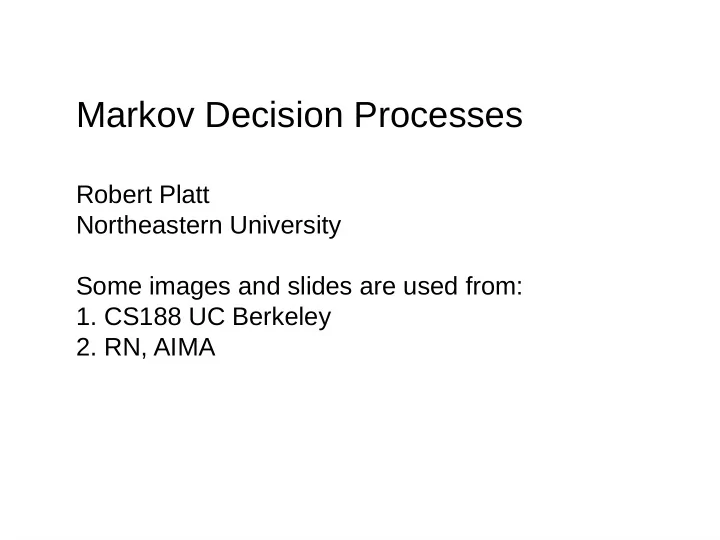 Markov Decision Processes

Robert Platt
Northeastern University

Some images and slides are used from:
1. CS188 UC Berkeley
2. RN, AIMA